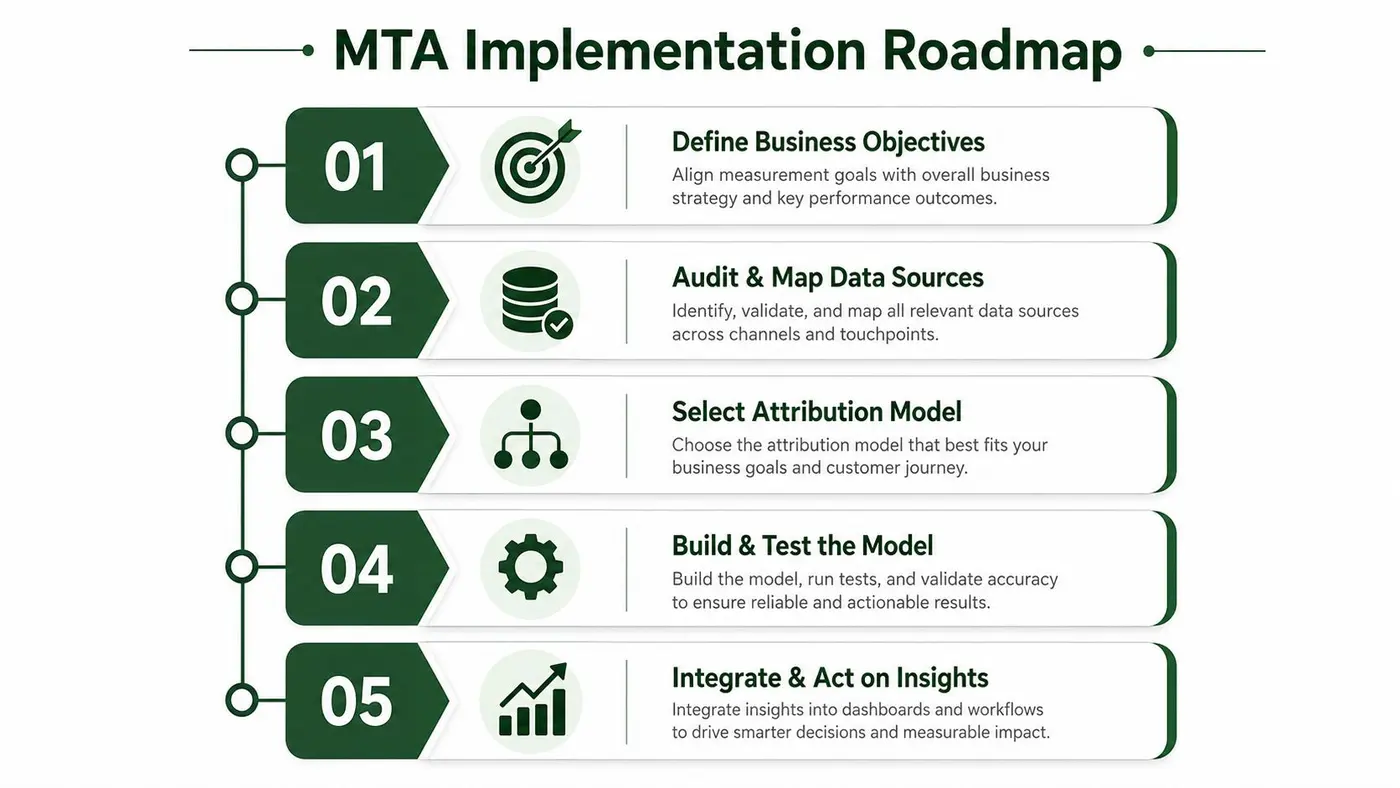 MTA Implementation Roadmap

01

Define Business Objectives

Align measurement goals with overall business strategy and key performance outcomes.

02

Audit & Map Data Sources

Identify, validate, and map all relevant data sources across channels and touchpoints.

03

Select Attribution Model

Choose the attribution model that best fits your business goals and customer journey.

04

Build & Test the Model

Build the model, run tests, and validate accuracy to ensure reliable and actionable results.

05

Integrate & Act on Insights

Integrate insights into dashboards and workflows to drive smarter decisions and measurable impact.